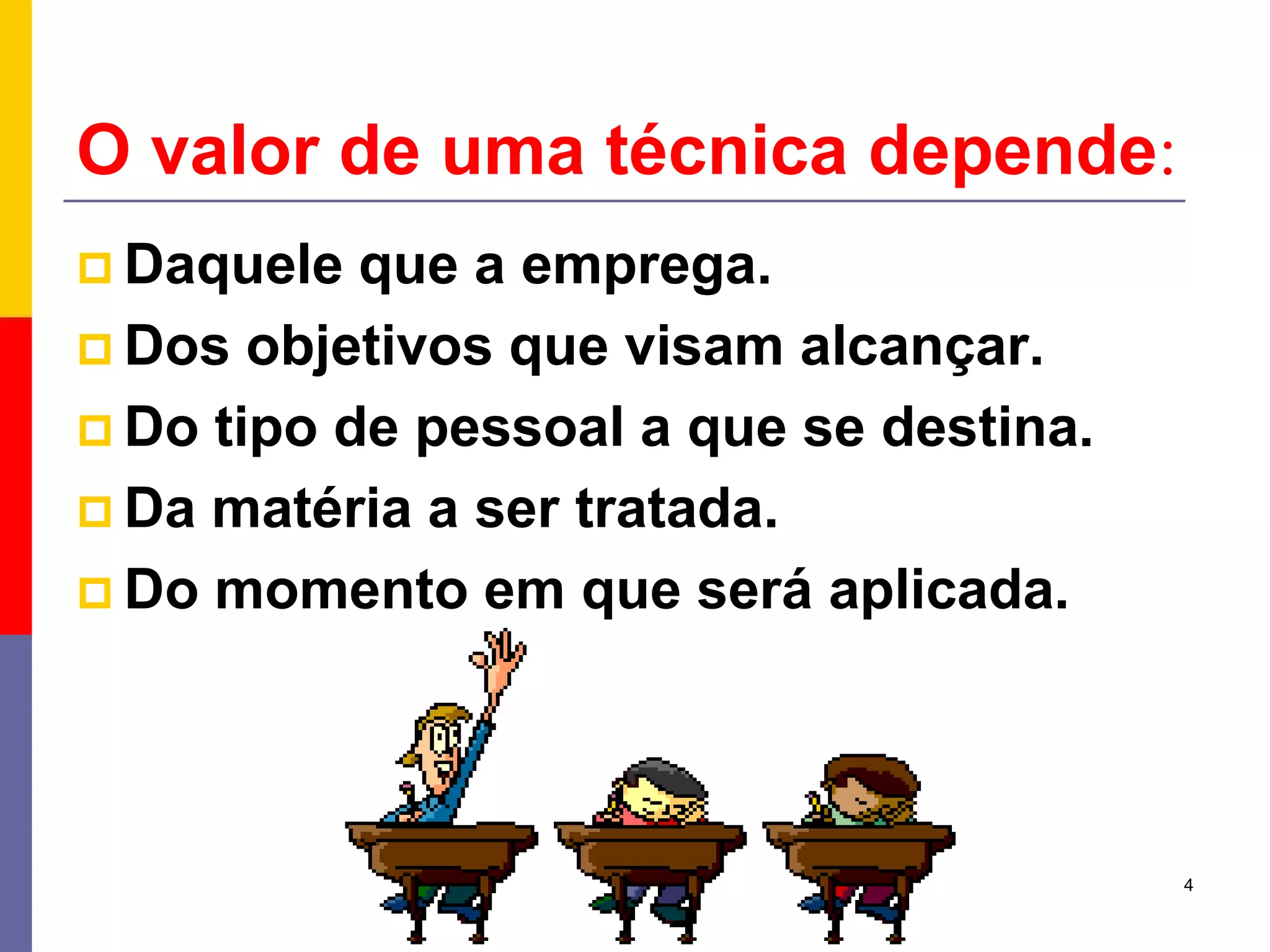 O valor de uma técnica depende:

Daquele que a emprega.

Dos objetivos que visam alcançar.

Do tipo de pessoal a que se destina.

Da matéria a ser tratada.

Do momento em que será aplicada.

4